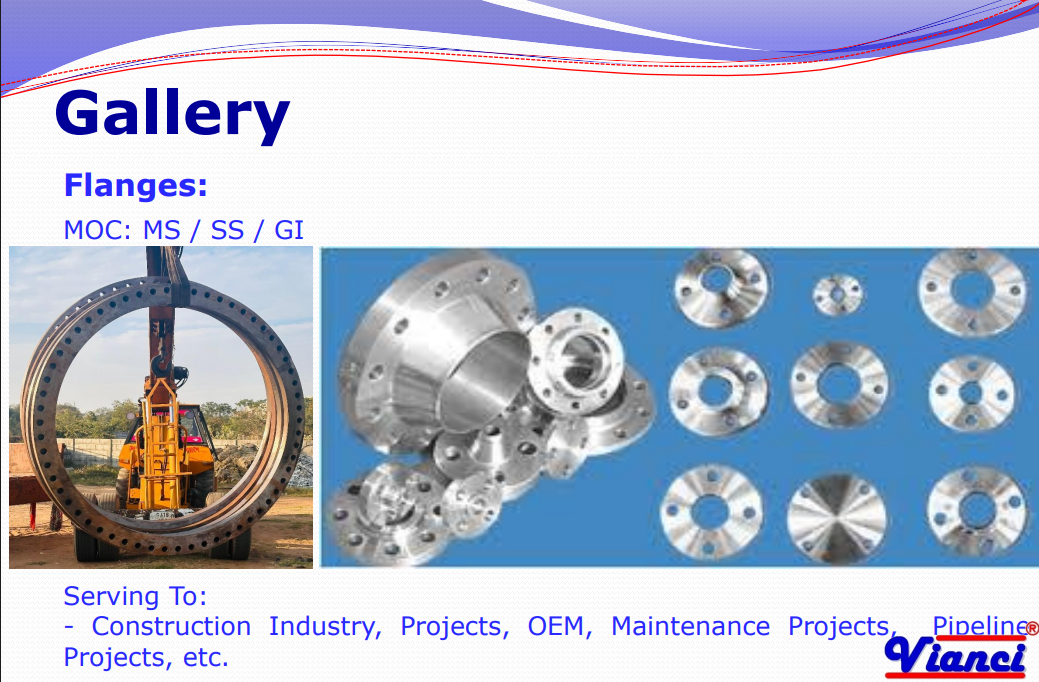 Gallery

Flanges:

MOC: MS / SS / GI

Serving To:
- Construction Industry, Projects, OEM, Maintenance Projects, Pipeline Projects, etc.

Vianci®